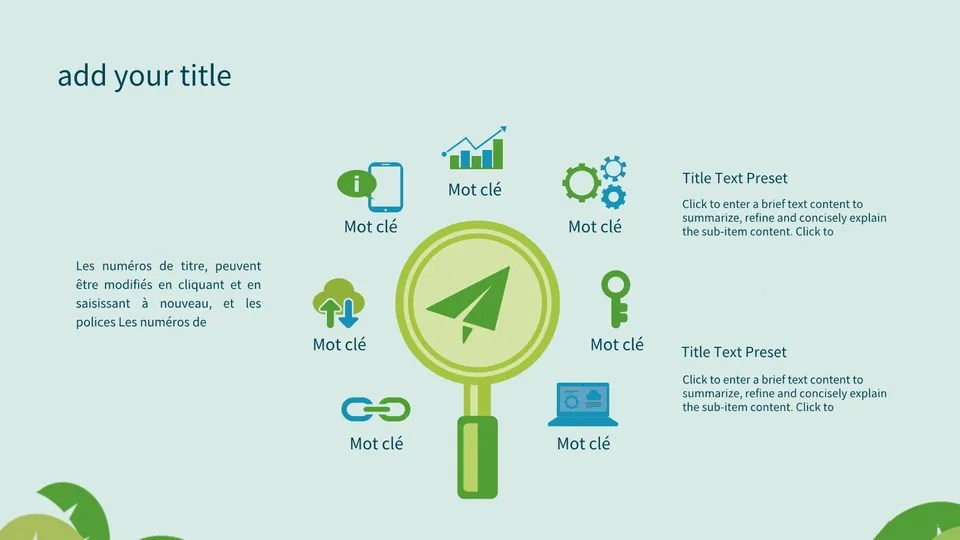 add your title

Les numéros de titre, peuvent être modifiés en cliquant et en saisissant à nouveau, et les polices Les numéros de

Mot clé

Mot clé

Mot clé

Mot clé

Mot clé

Mot clé

Mot clé

Title Text Preset

Click to enter a brief text content to summarize, refine and concisely explain the sub-item content. Click to

Title Text Preset

Click to enter a brief text content to summarize, refine and concisely explain the sub-item content. Click to